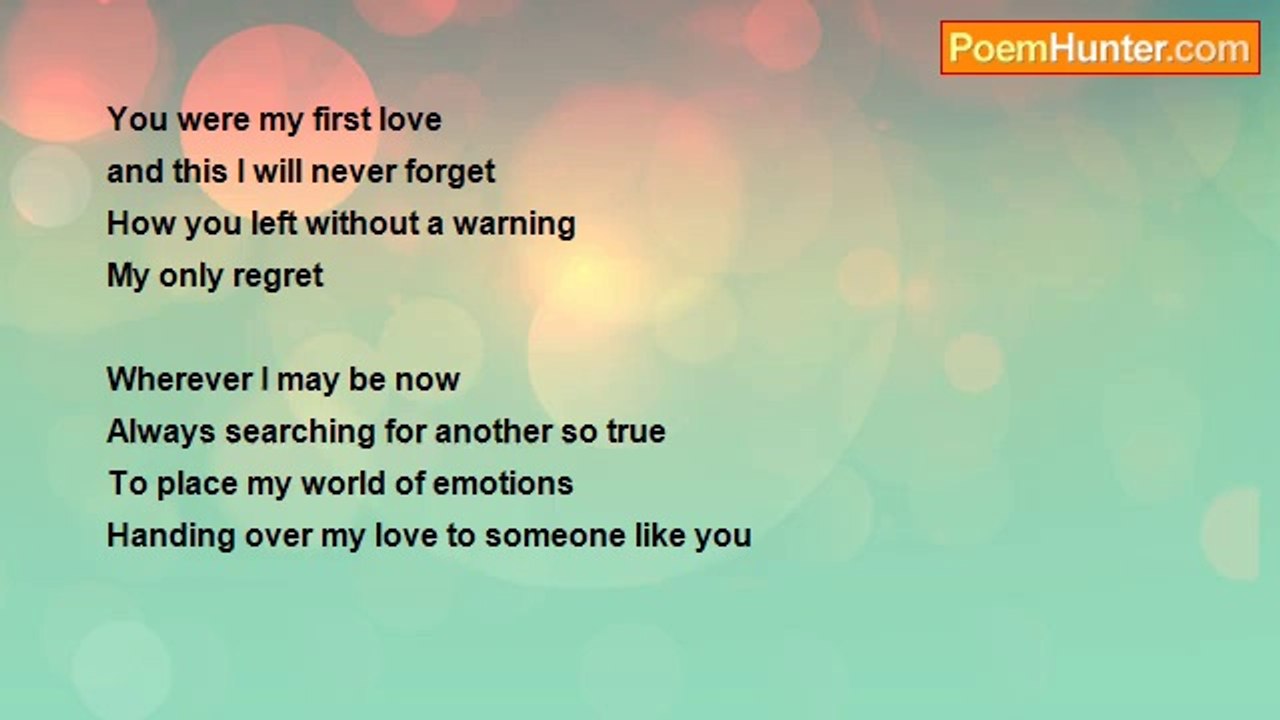 PoemHunter.com

You were my first love
and this I will never forget
How you left without a warning
My only regret

Wherever I may be now
Always searching for another so true
To place my world of emotions
Handing over my love to someone like you